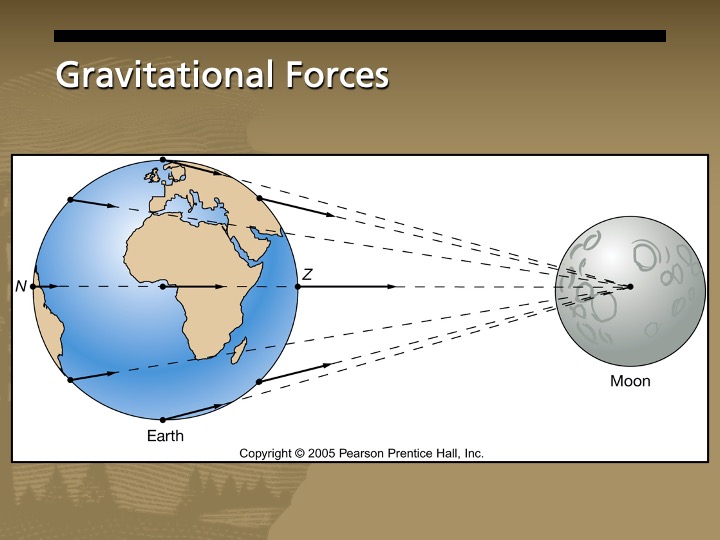 Gravitational Forces

N

Z

Moon

Earth

Copyright © 2005 Pearson Prentice Hall, Inc.